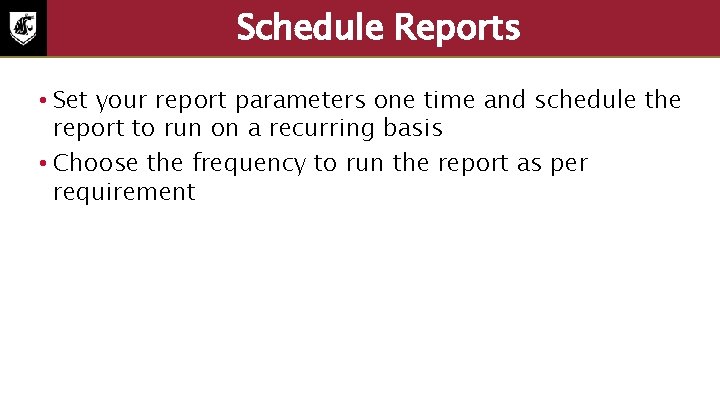 Schedule Reports

• Set your report parameters one time and schedule the report to run on a recurring basis

• Choose the frequency to run the report as per requirement